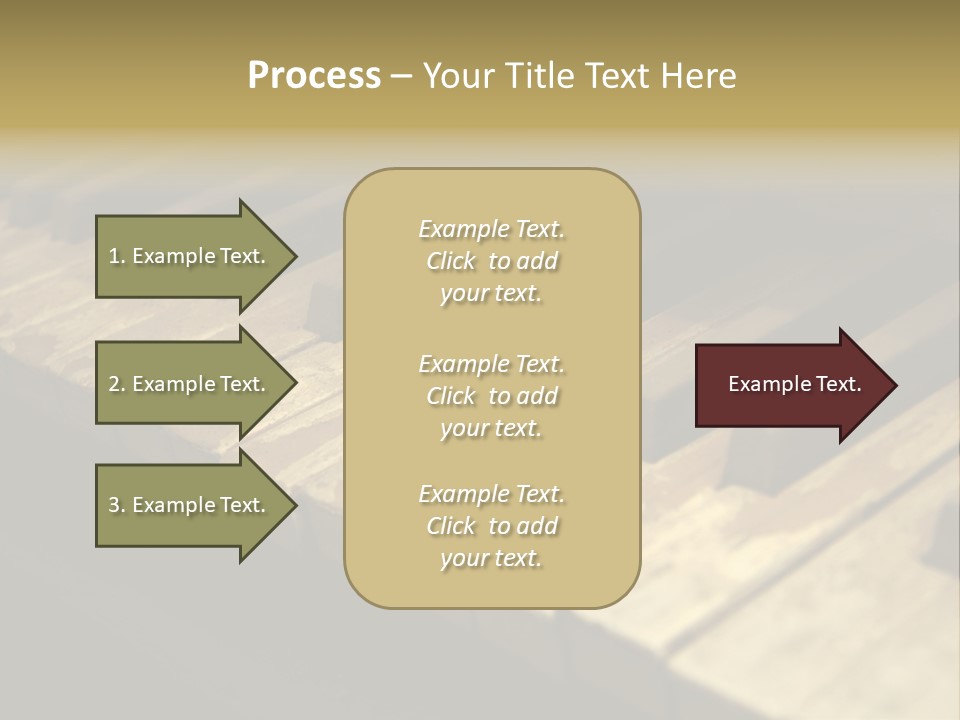 Process – Your Title Text Here

1. Example Text.

2. Example Text.

3. Example Text.

Example Text. Click to add your text.

Example Text. Click to add your text.

Example Text. Click to add your text.

Example Text.